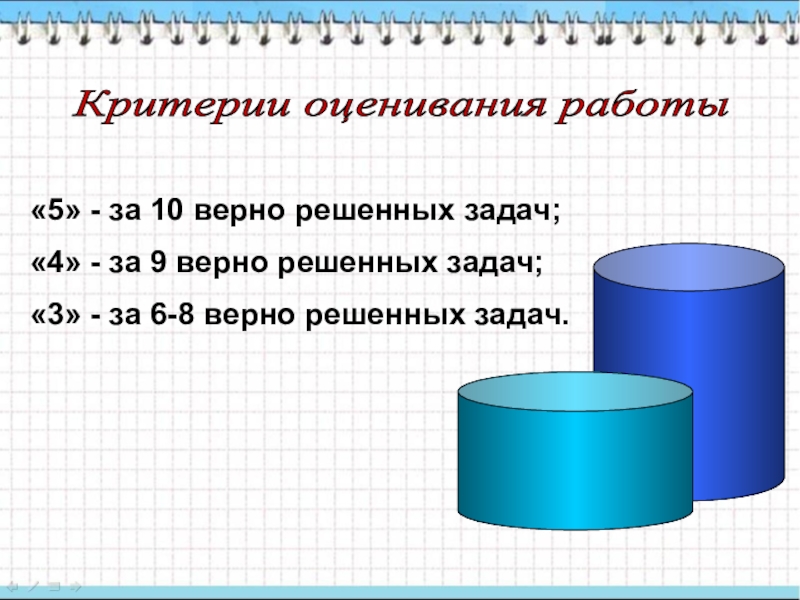 Критерии оценивания работы

«5» - за 10 верно решенных задач;

«4» - за 9 верно решенных задач;

«3» - за 6-8 верно решенных задач.